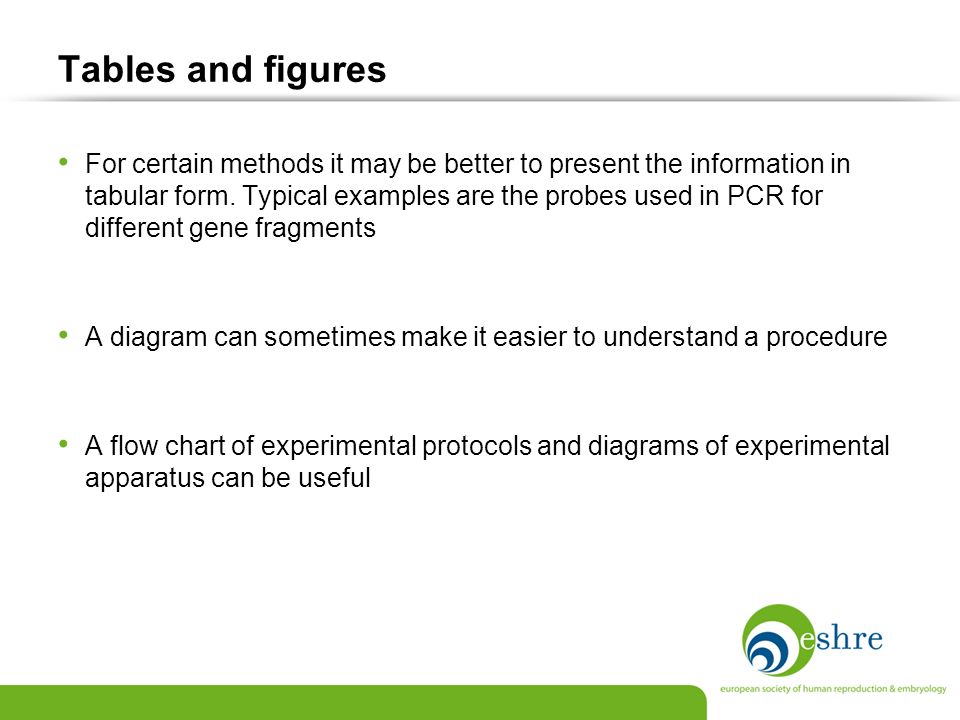 Tables and figures

• For certain methods it may be better to present the information in tabular form. Typical examples are the probes used in PCR for different gene fragments

• A diagram can sometimes make it easier to understand a procedure

• A flow chart of experimental protocols and diagrams of experimental apparatus can be useful

eshre

european society of human reproduction & embryology